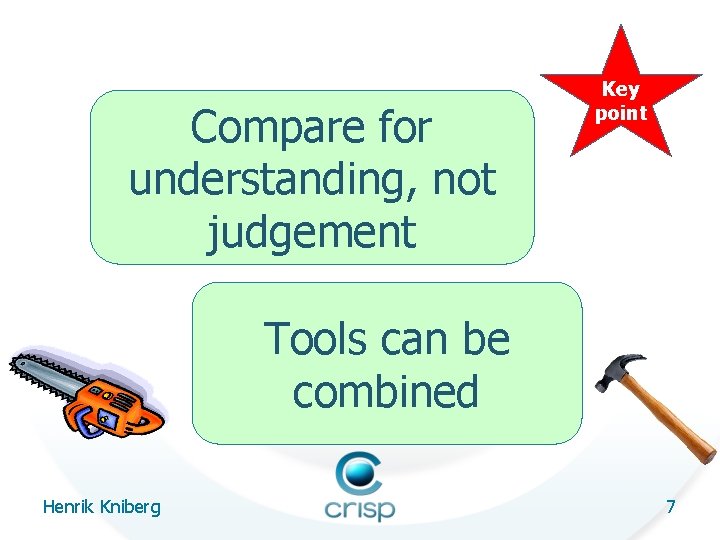 Key point

Compare for understanding, not judgement

Tools can be combined

Henrik Kniberg

crisp

7